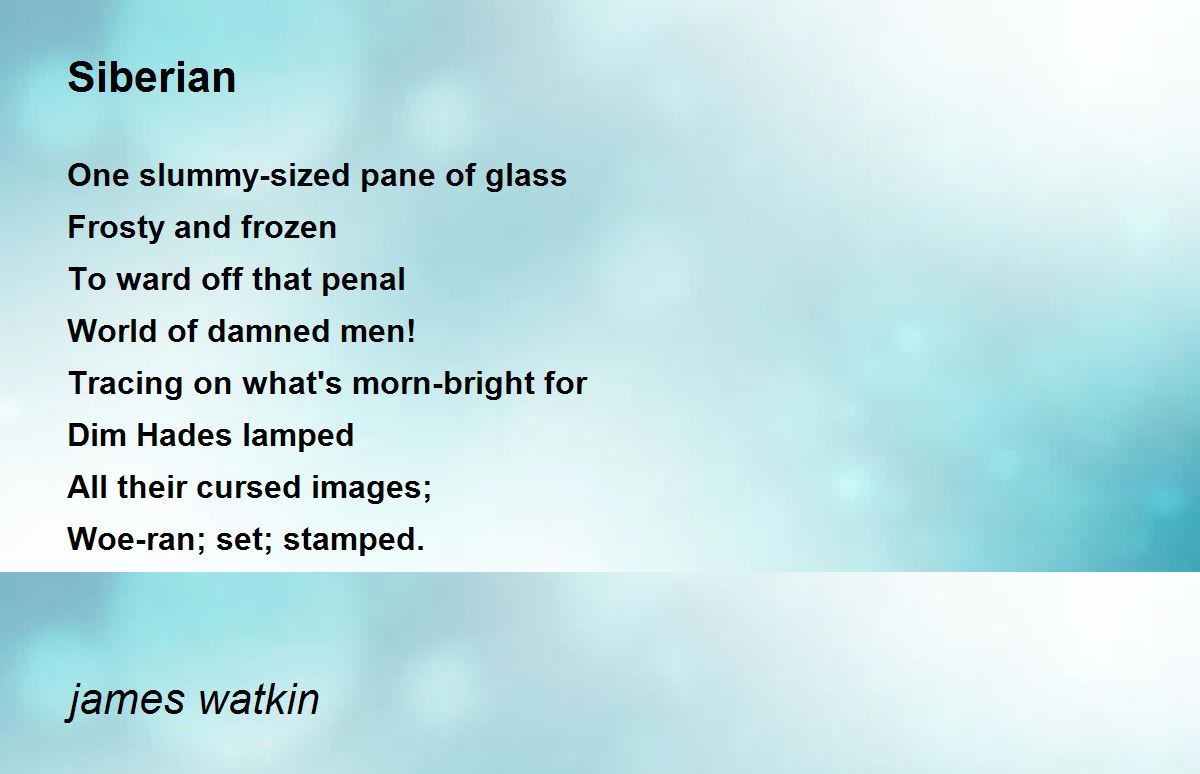 Siberian

One slummy-sized pane of glass
Frosty and frozen
To ward off that penal
World of damned men!
Tracing on what's morn-bright for
Dim Hades lamped
All their cursed images;
Woe-ran; set; stamped.

james watkin